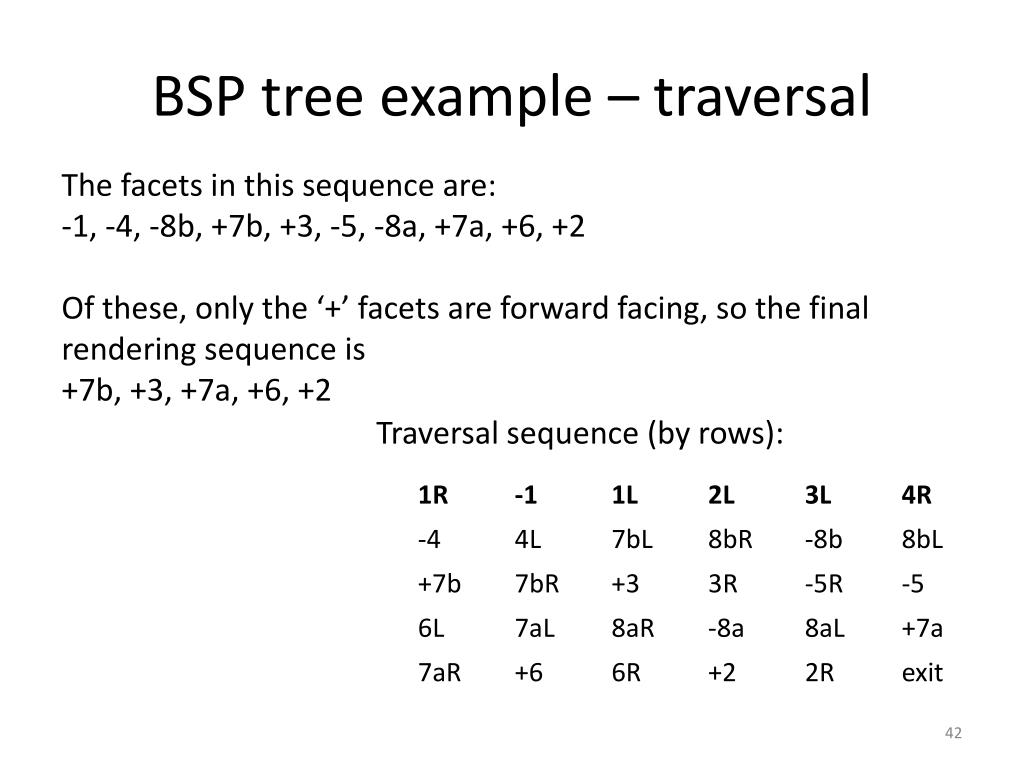 BSP tree example – traversal

The facets in this sequence are:
-1, -4, -8b, +7b, +3, -5, -8a, +7a, +6, +2

Of these, only the ‘+’ facets are forward facing, so the final rendering sequence is
+7b, +3, +7a, +6, +2

Traversal sequence (by rows):

| 1R | -1 | 1L | 2L | 3L | 4R |
|---|---|---|---|---|---|
| -4 | 4L | 7bL | 8bR | -8b | 8bL |
| +7b | 7bR | +3 | 3R | -5R | -5 |
| 6L | 7aL | 8aR | -8a | 8aL | +7a |
| 7aR | +6 | 6R | +2 | 2R | exit |

42